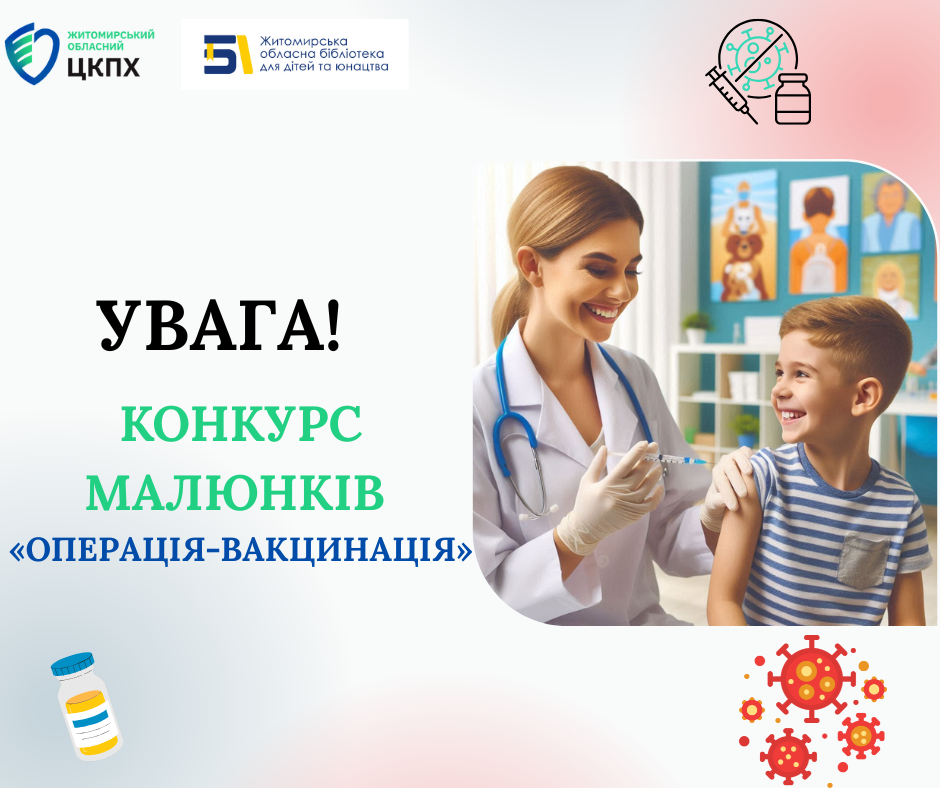 ЖИТОМИРСЬКИЙ ОБЛАСНИЙ ЦКПХ

Житомирська обласна бібліотека для дітей та юнацтва

УВАГА!

КОНКУРС МАЛЮНКІВ «ОПЕРАЦІЯ-ВАКЦИНАЦІЯ»